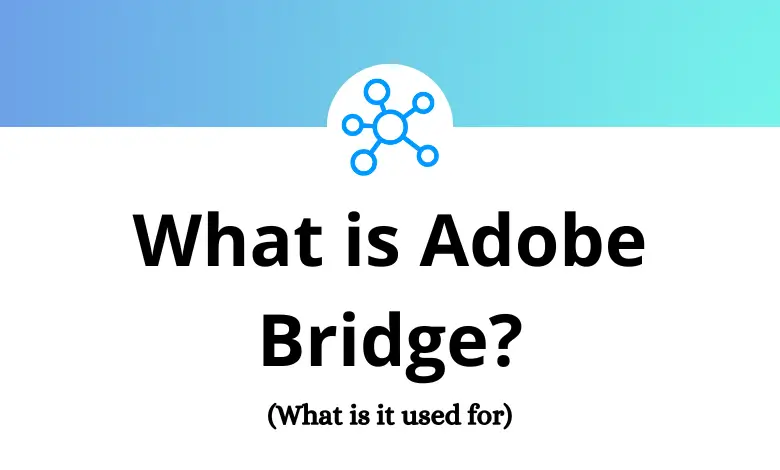 What is Adobe Bridge?

(What is it used for)